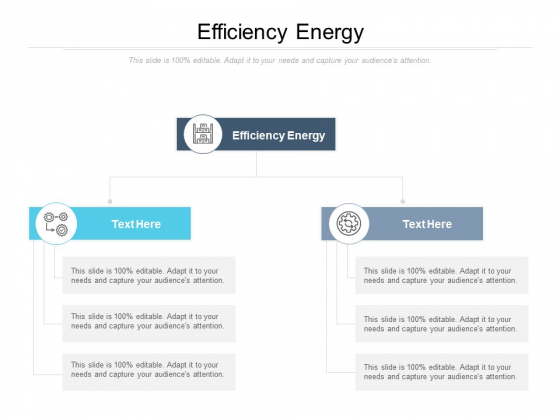 Efficiency Energy

This slide is 100% editable. Adapt it to your needs and capture your audience's attention.

Efficiency Energy

Text Here

This slide is 100% editable. Adapt it to your needs and capture your audience's attention.

This slide is 100% editable. Adapt it to your needs and capture your audience's attention.

This slide is 100% editable. Adapt it to your needs and capture your audience's attention.

Text Here

This slide is 100% editable. Adapt it to your needs and capture your audience's attention.

This slide is 100% editable. Adapt it to your needs and capture your audience's attention.

This slide is 100% editable. Adapt it to your needs and capture your audience's attention.